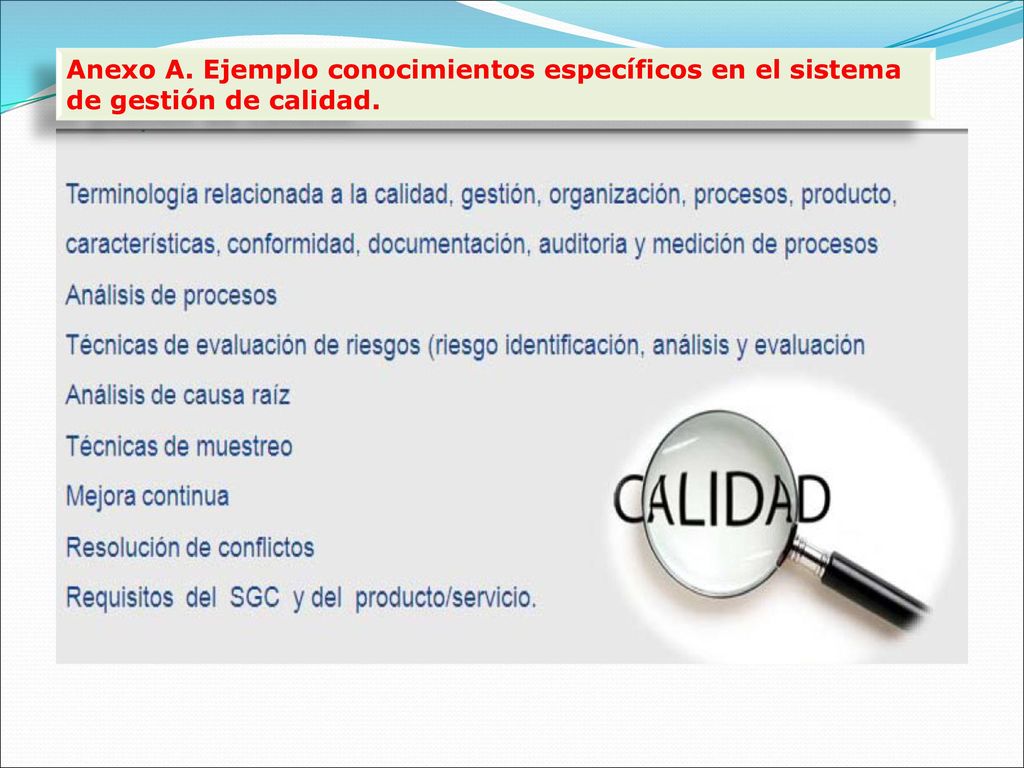 Anexo A. Ejemplo conocimientos específicos en el sistema de gestión de calidad.

Terminología relacionada a la calidad, gestión, organización, procesos, producto, características, conformidad, documentación, auditoria y medición de procesos

Análisis de procesos

Técnicas de evaluación de riesgos (riesgo identificación, análisis y evaluación

Análisis de causa raíz

Técnicas de muestreo

Mejora continua

Resolución de conflictos

Requisitos del SGC y del producto/servicio.

CALIDAD